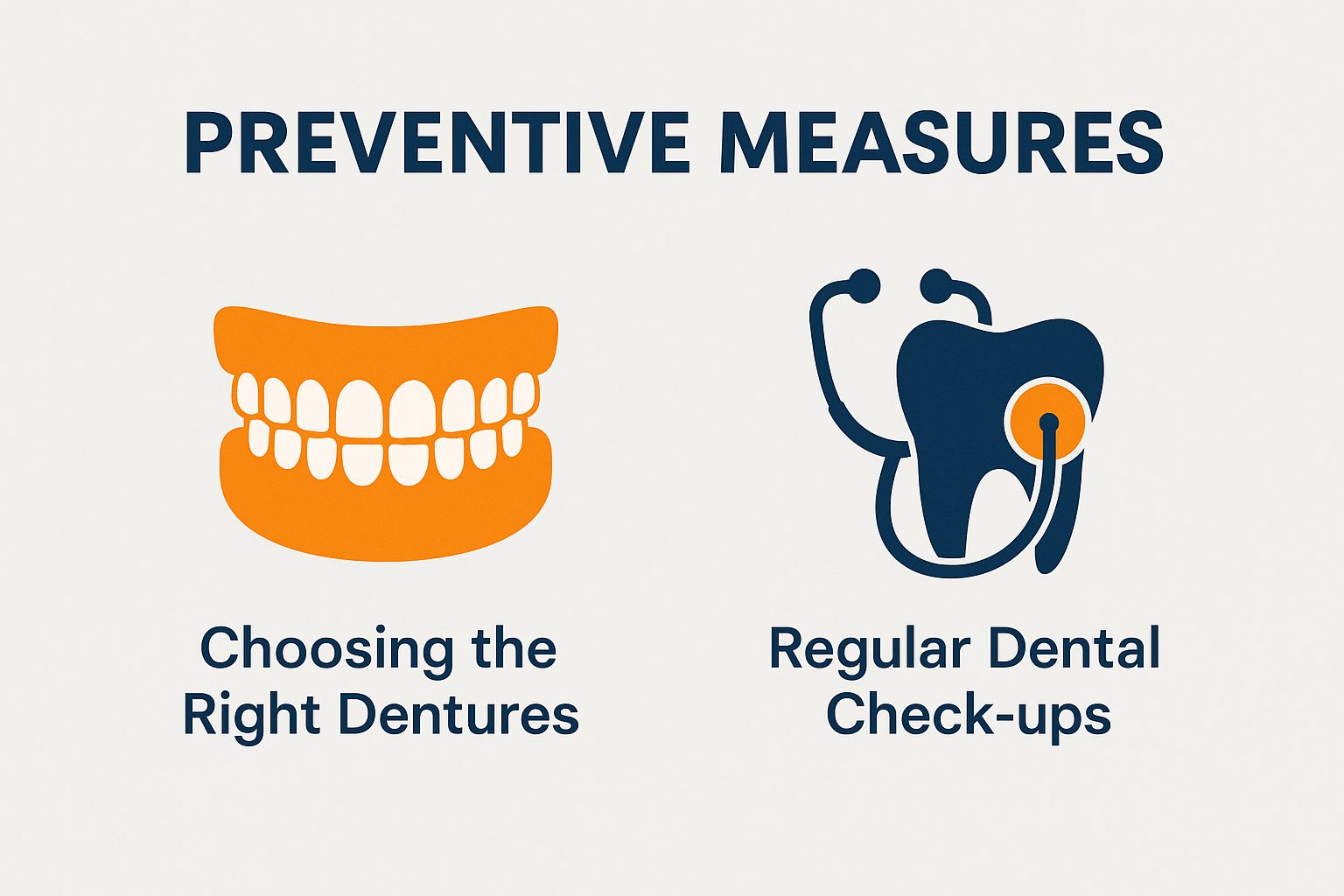 PREVENTIVE MEASURES

Choosing the Right Dentures

Regular Dental Check-ups